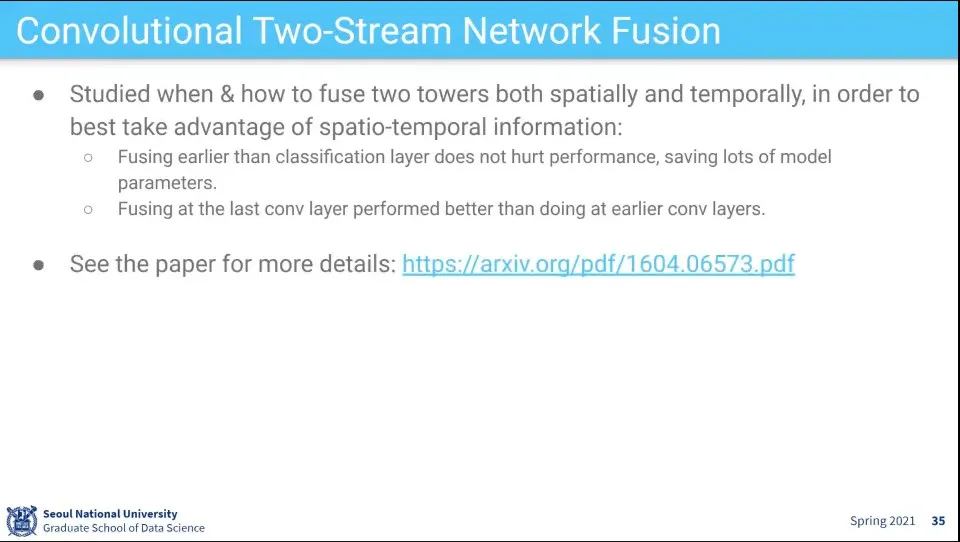 Convolutional Two-Stream Network Fusion

● Studied when & how to fuse two towers both spatially and temporally, in order to best take advantage of spatio-temporal information:
○ Fusing earlier than classification layer does not hurt performance, saving lots of model parameters.
○ Fusing at the last conv layer performed better than doing at earlier conv layers.

● See the paper for more details: https://arxiv.org/pdf/1604.06573.pdf

Seoul National University
Graduate School of Data Science

Spring 2021 35